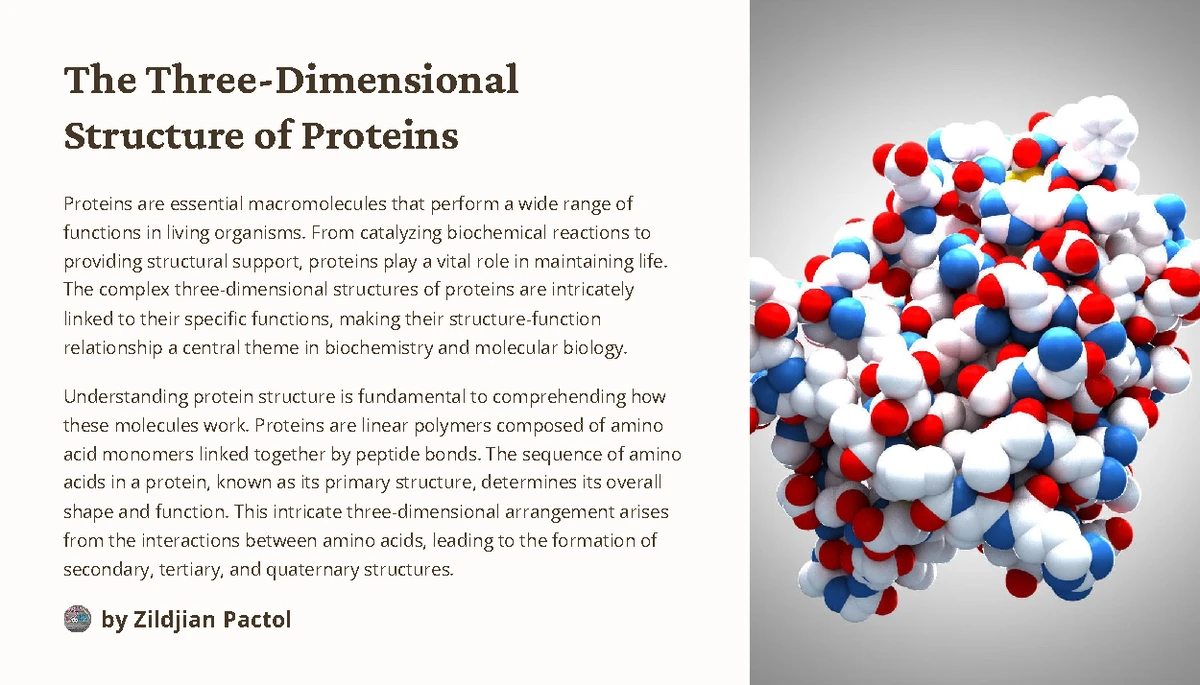 The Three-Dimensional Structure of Proteins

Proteins are essential macromolecules that perform a wide range of functions in living organisms. From catalyzing biochemical reactions to providing structural support, proteins play a vital role in maintaining life. The complex three-dimensional structures of proteins are intricately linked to their specific functions, making their structure-function relationship a central theme in biochemistry and molecular biology.

Understanding protein structure is fundamental to comprehending how these molecules work. Proteins are linear polymers composed of amino acid monomers linked together by peptide bonds. The sequence of amino acids in a protein, known as its primary structure, determines its overall shape and function. This intricate three-dimensional arrangement arises from the interactions between amino acids, leading to the formation of secondary, tertiary, and quaternary structures.

by Zildjian Pactol